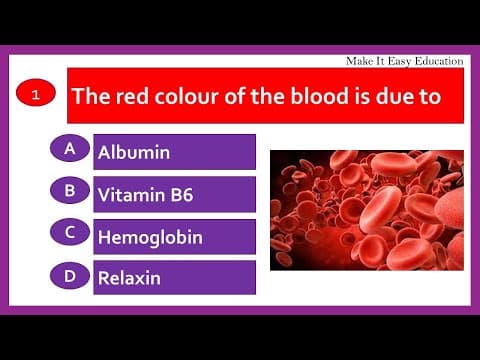 Make It Easy Education

1 The red colour of the blood is due to

A Albumin

B Vitamin B6

C Hemoglobin

D Relaxin